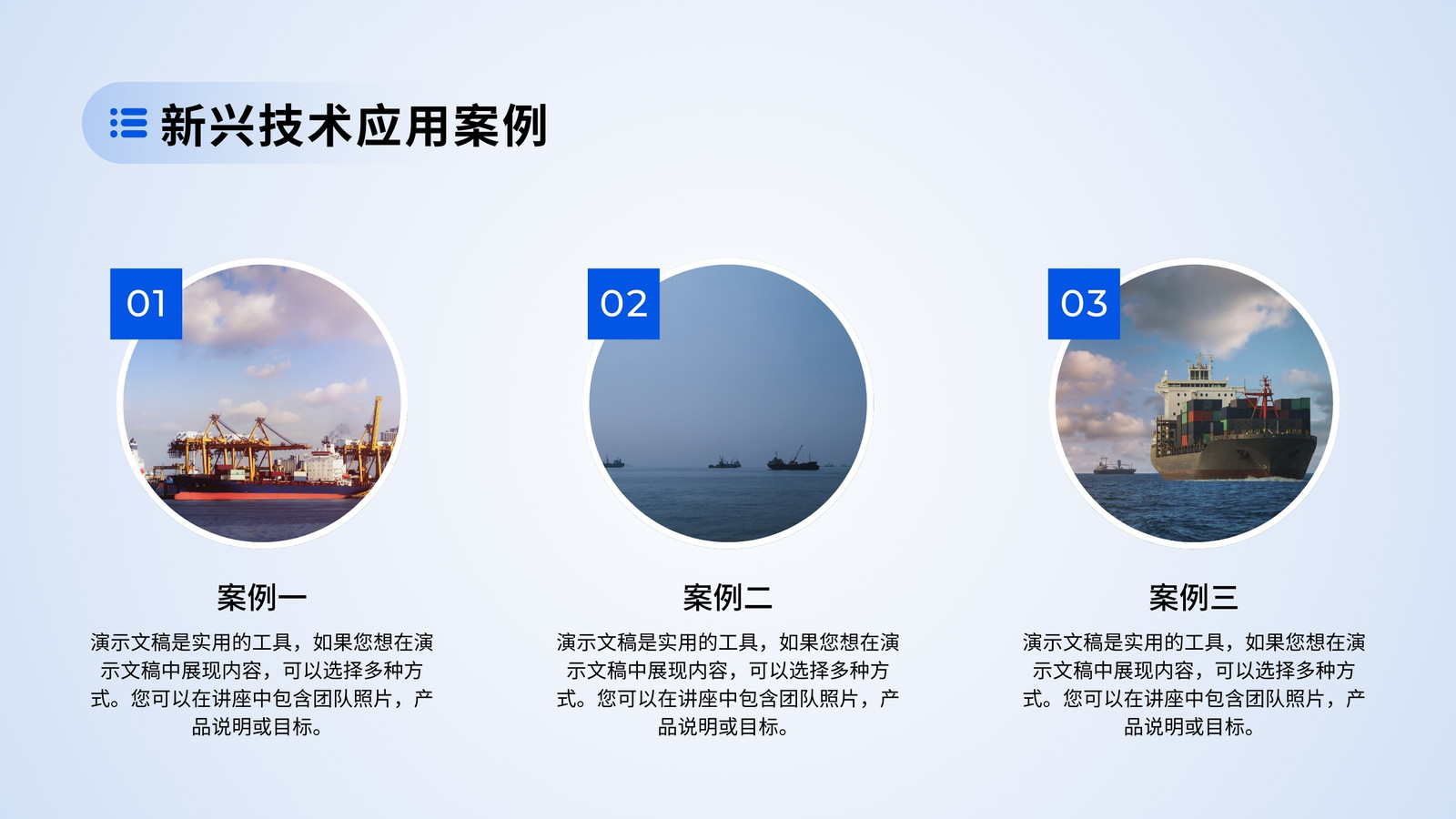 新兴技术应用案例

01

案例一

演示文稿是实用的工具，如果您想在演示文稿中展现内容，可以选择多种方式。您可以在讲座中包含团队照片，产品说明或目标。

02

案例二

演示文稿是实用的工具，如果您想在演示文稿中展现内容，可以选择多种方式。您可以在讲座中包含团队照片，产品说明或目标。

03

案例三

演示文稿是实用的工具，如果您想在演示文稿中展现内容，可以选择多种方式。您可以在讲座中包含团队照片，产品说明或目标。